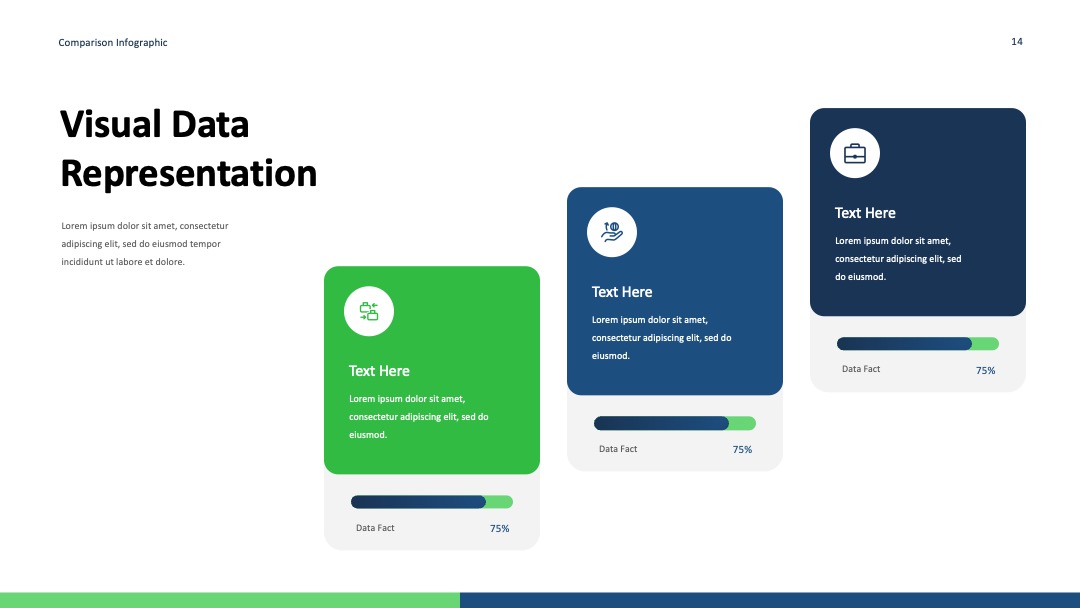 Comparison Infographic

14

Visual Data Representation

Lorem ipsum dolor sit amet, consectetur adipiscing elit, sed do eiusmod tempor incididunt ut labore et dolore.

Text Here

Lorem ipsum dolor sit amet, consectetur adipiscing elit, sed do eiusmod.

Data Fact

75%

Text Here

Lorem ipsum dolor sit amet, consectetur adipiscing elit, sed do eiusmod.

Data Fact

75%

Text Here

Lorem ipsum dolor sit amet, consectetur adipiscing elit, sed do eiusmod.

Data Fact

75%